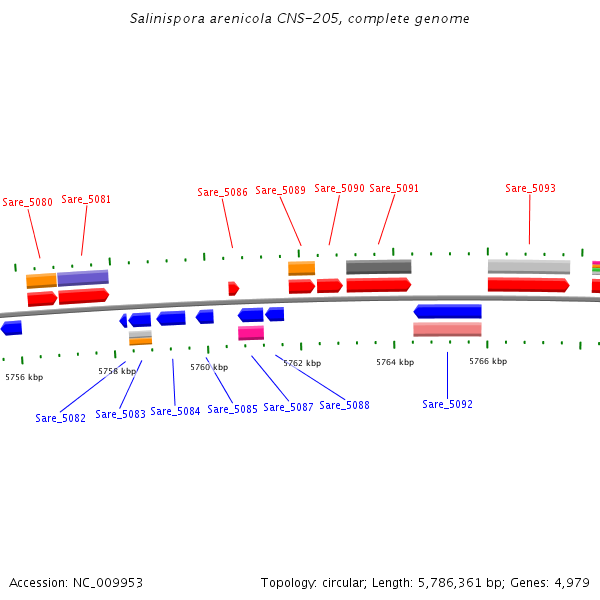 Salinispora arenicola CNS-205, complete genome

Sare_5080 Sare_5081 Sare_5086 Sare_5089 Sare_5090 Sare_5091 Sare_5093

5756 kbp 5758 kbp 5760 kbp 5762 kbp 5764 kbp 5766 kbp

Sare_5082 Sare_5083 Sare_5084 Sare_5085 Sare_5087 Sare_5088 Sare_5092

Accession: NC_009953

Topology: circular; Length: 5,786,361 bp; Genes: 4,979